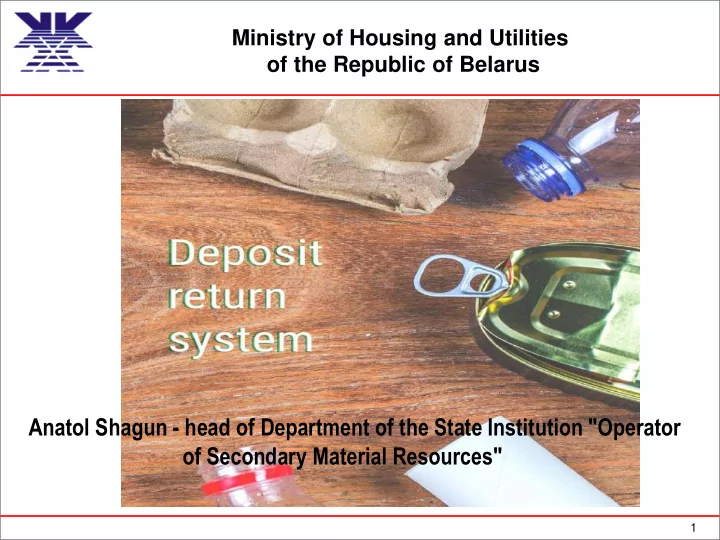 Ministry of Housing and Utilities of the Republic of Belarus

Deposit return system

Anatol Shagun - head of Department of the State Institution "Operator of Secondary Material Resources"

1